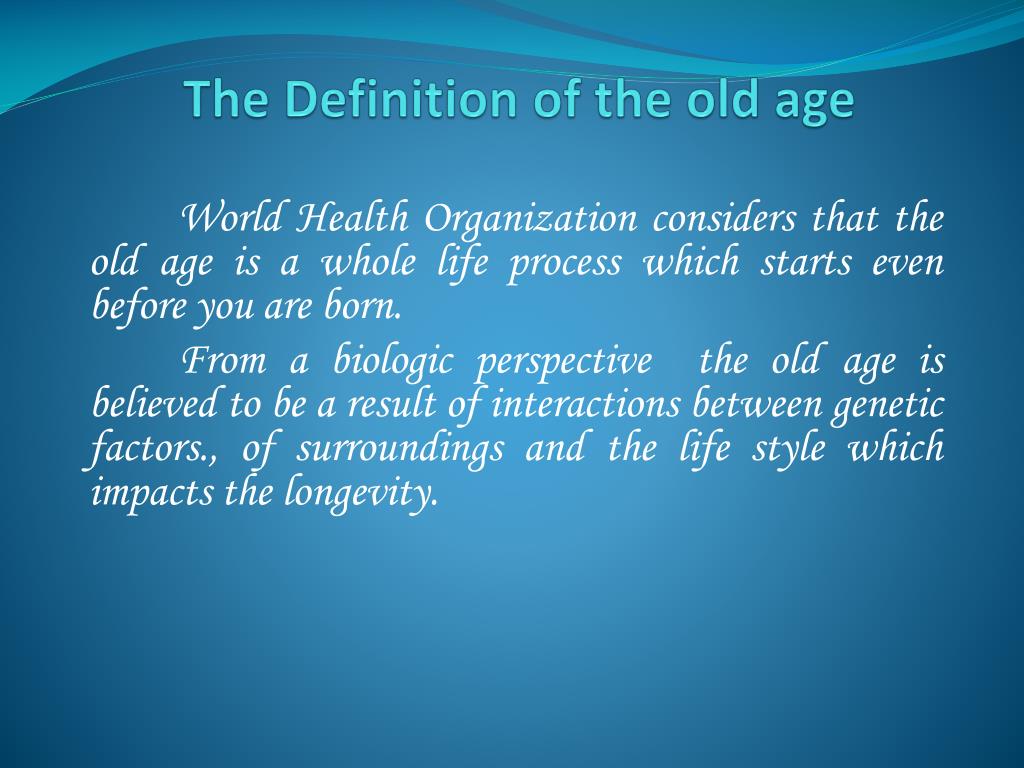 The Definition of the old age

World Health Organization considers that the old age is a whole life process which starts even before you are born.

From a biologic perspective the old age is believed to be a result of interactions between genetic factors., of surroundings and the life style which impacts the longevity.